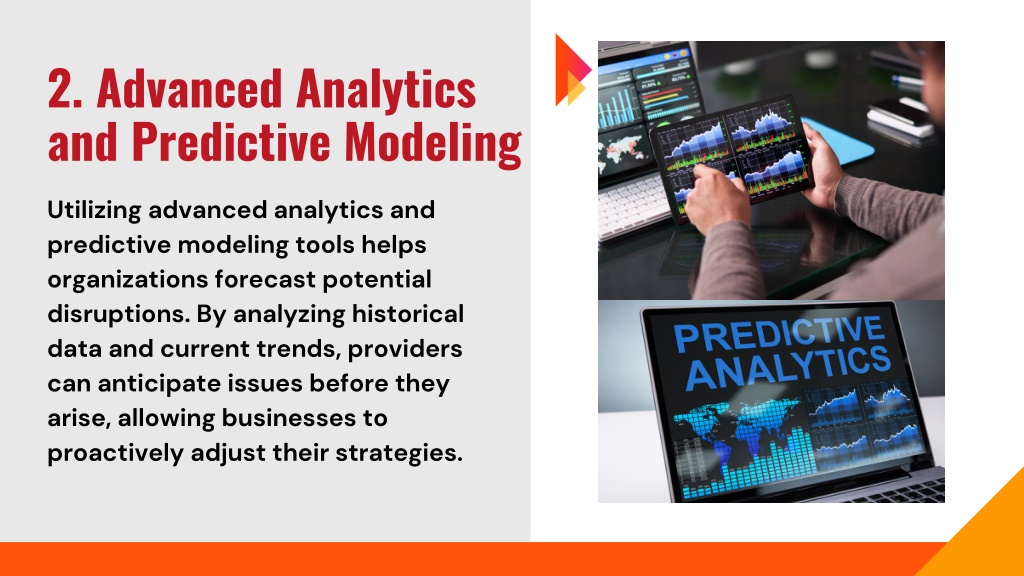 2. Advanced Analytics and Predictive Modeling

Utilizing advanced analytics and predictive modeling tools helps organizations forecast potential disruptions. By analyzing historical data and current trends, providers can anticipate issues before they arise, allowing businesses to proactively adjust their strategies.

PREDICTIVE ANALYTICS